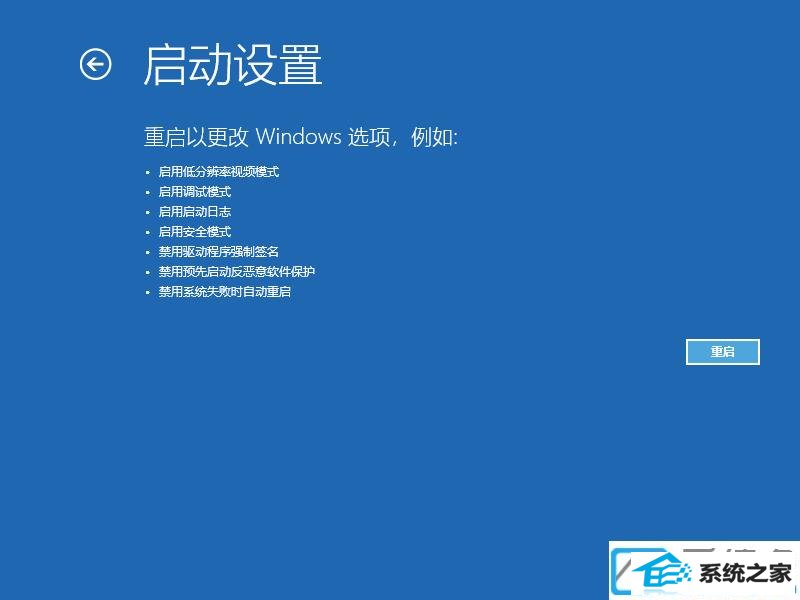 启动设置

重启以更改 Windows 选项，例如:

- 启用低分辨率视频模式
- 启用调试模式
- 启用启动日志
- 启用安全模式
- 禁用驱动程序强制签名
- 禁用预先启动反恶意软件保护
- 禁用系统失败时自动重启

重启

系统之家